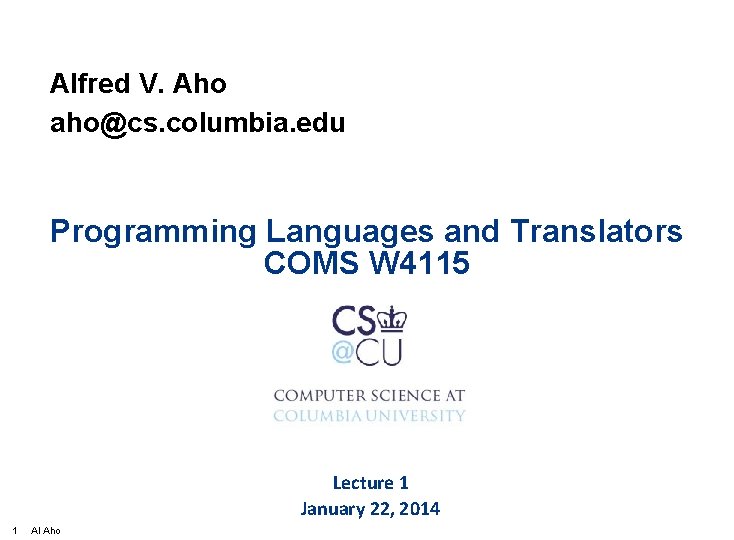 Alfred V. Aho
aho@cs.columbia.edu

Programming Languages and Translators
COMS W4115

CS
@CU

COMPUTER SCIENCE AT
COLUMBIA UNIVERSITY

Lecture 1
January 22, 2014

1 Al Aho